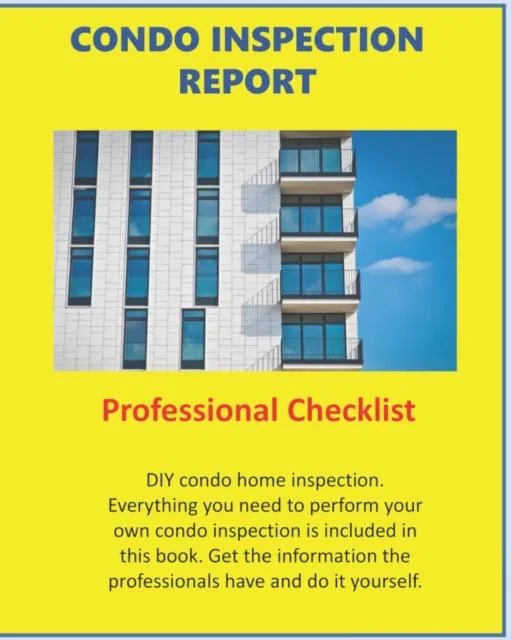 CONDO INSPECTION REPORT

Professional Checklist

DIY condo home inspection. Everything you need to perform your own condo inspection is included in this book. Get the information the professionals have and do it yourself.